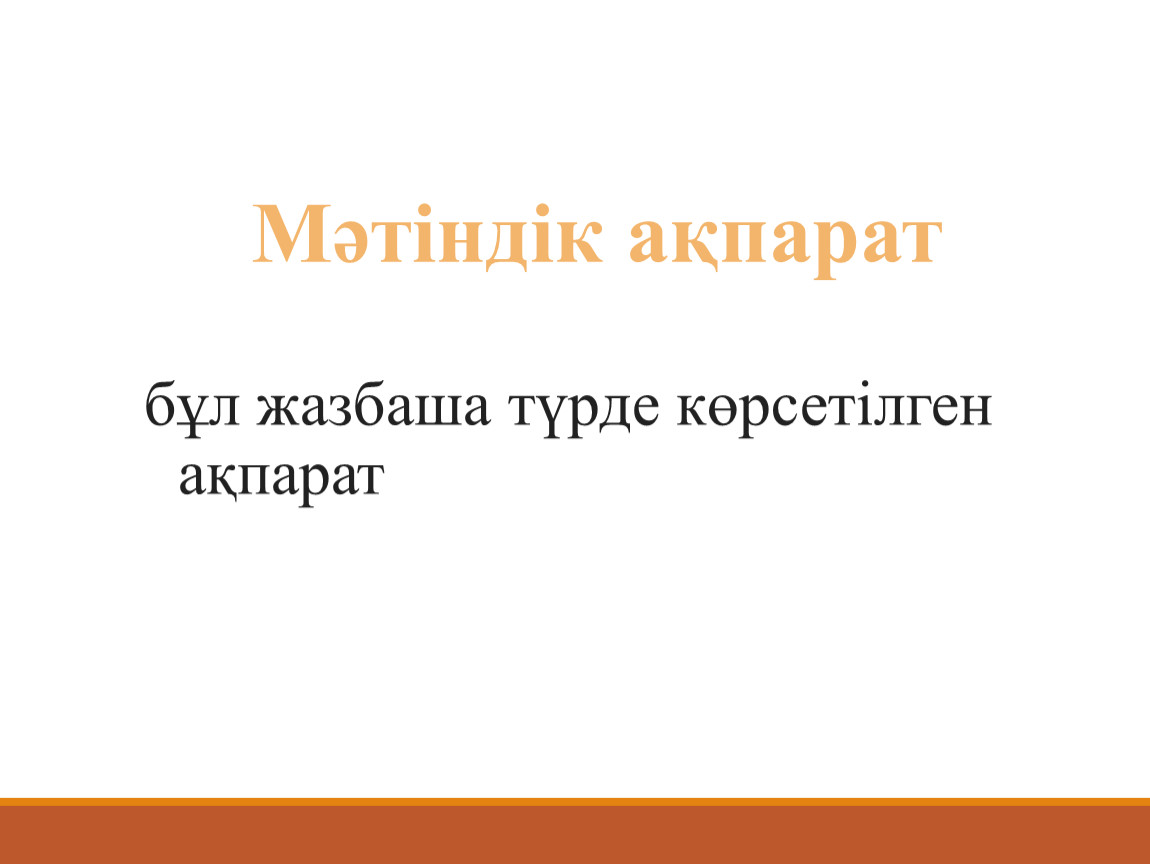 Мәтіндік ақпарат

бұл жазбаша түрде көрсетілген ақпарат